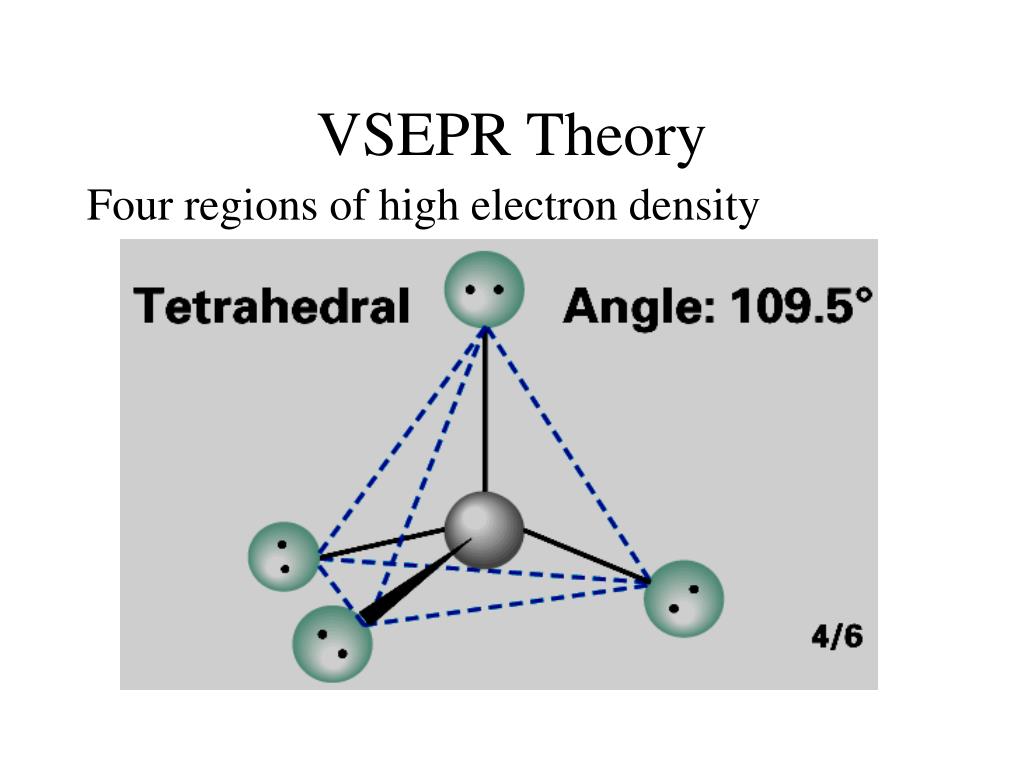 VSEPR Theory

Four regions of high electron density

Tetrahedral

Angle: 109.5°

4/6